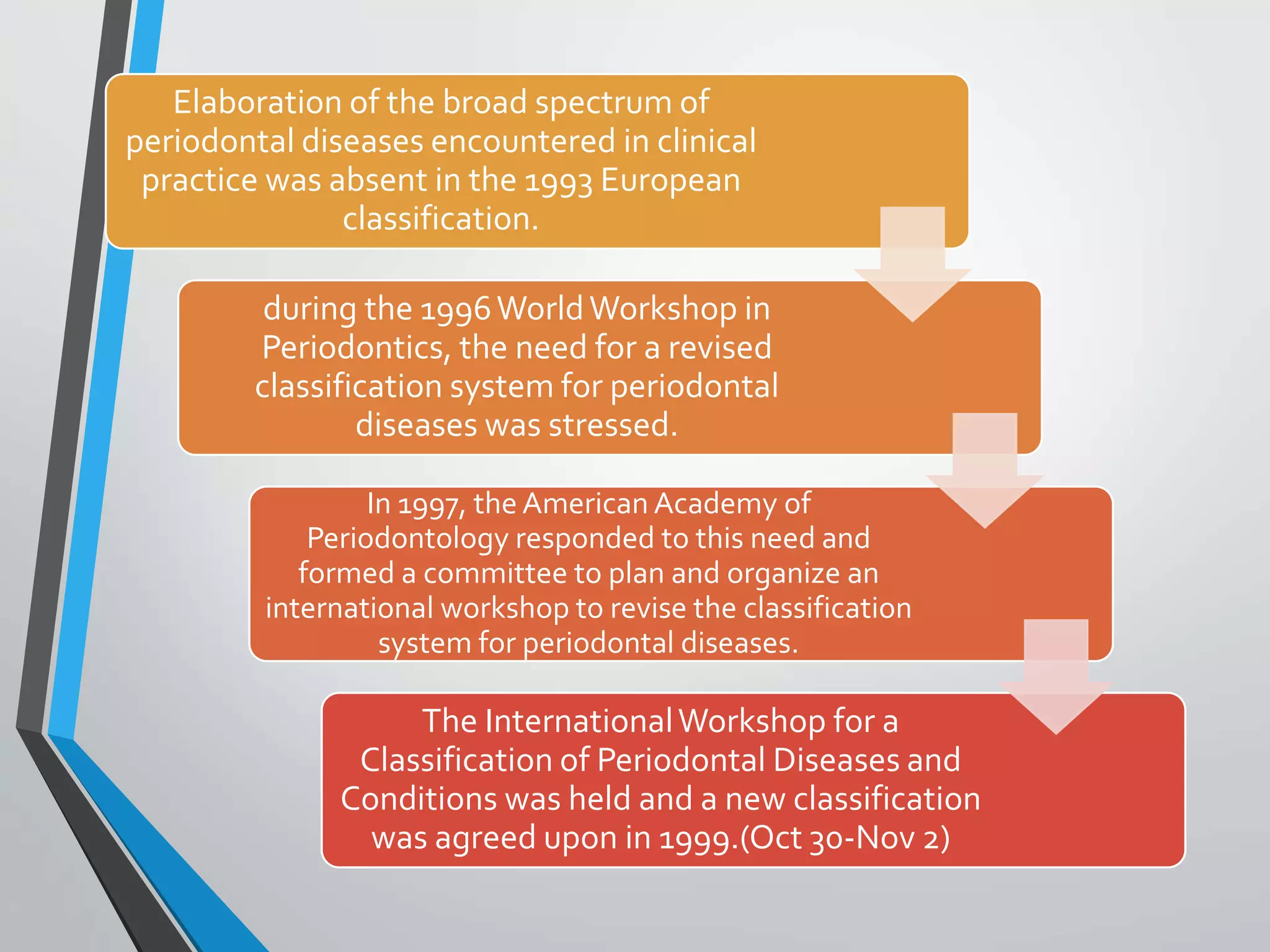 Elaboration of the broad spectrum of periodontal diseases encountered in clinical practice was absent in the 1993 European classification.

during the 1996 World Workshop in Periodontics, the need for a revised classification system for periodontal diseases was stressed.

In 1997, the American Academy of Periodontology responded to this need and formed a committee to plan and organize an international workshop to revise the classification system for periodontal diseases.

The International Workshop for a Classification of Periodontal Diseases and Conditions was held and a new classification was agreed upon in 1999.(Oct 30-Nov 2)